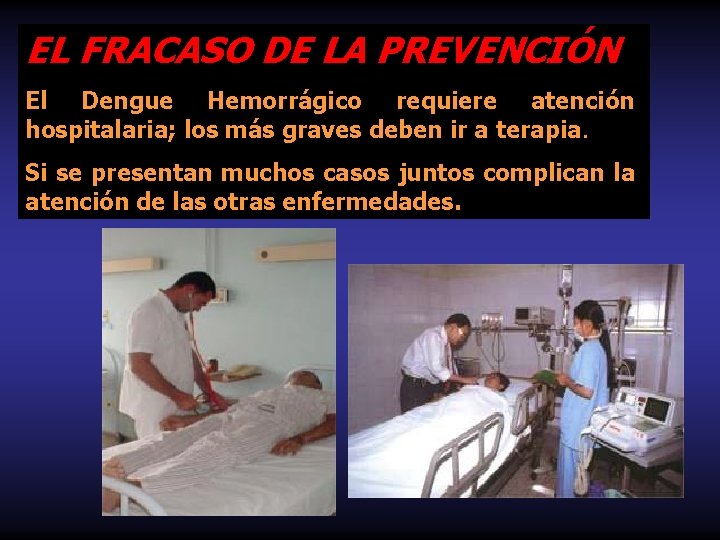 EL FRACASO DE LA PREVENCIÓN

El Dengue Hemorrágico requiere atención hospitalaria; los más graves deben ir a terapia.

Si se presentan muchos casos juntos complican la atención de las otras enfermedades.